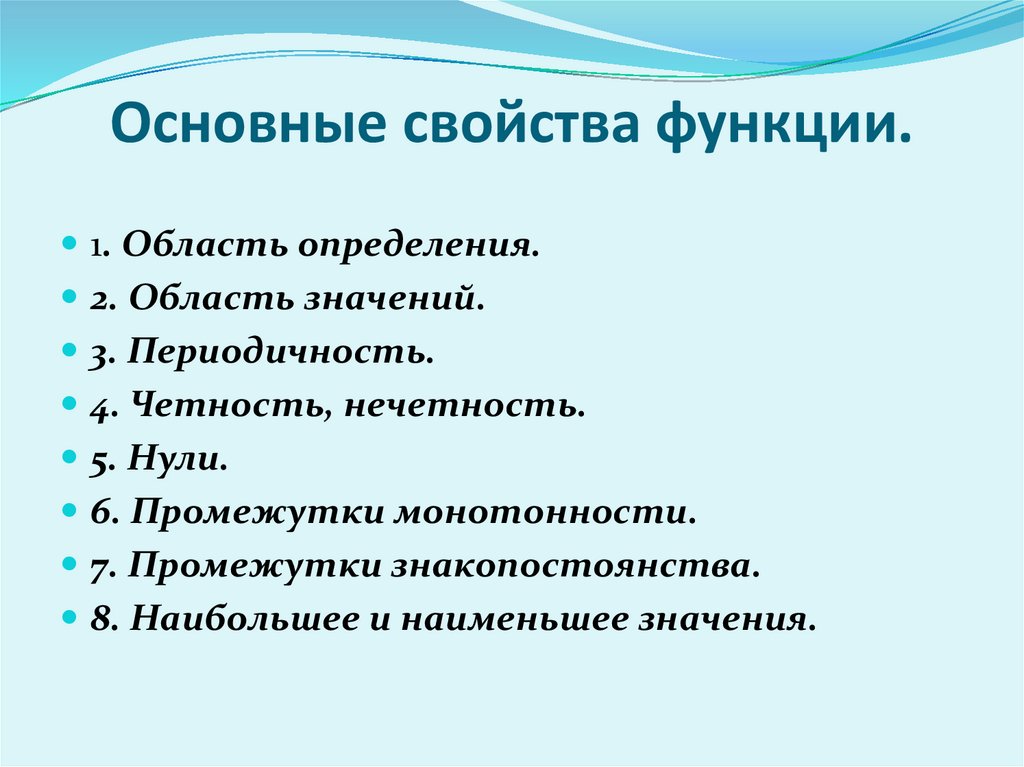 Основные свойства функции.

1. Область определения.
2. Область значений.
3. Периодичность.
4. Четность, нечетность.
5. Нули.
6. Промежутки монотонности.
7. Промежутки знакопостоянства.
8. Наибольшее и наименьшее значения.